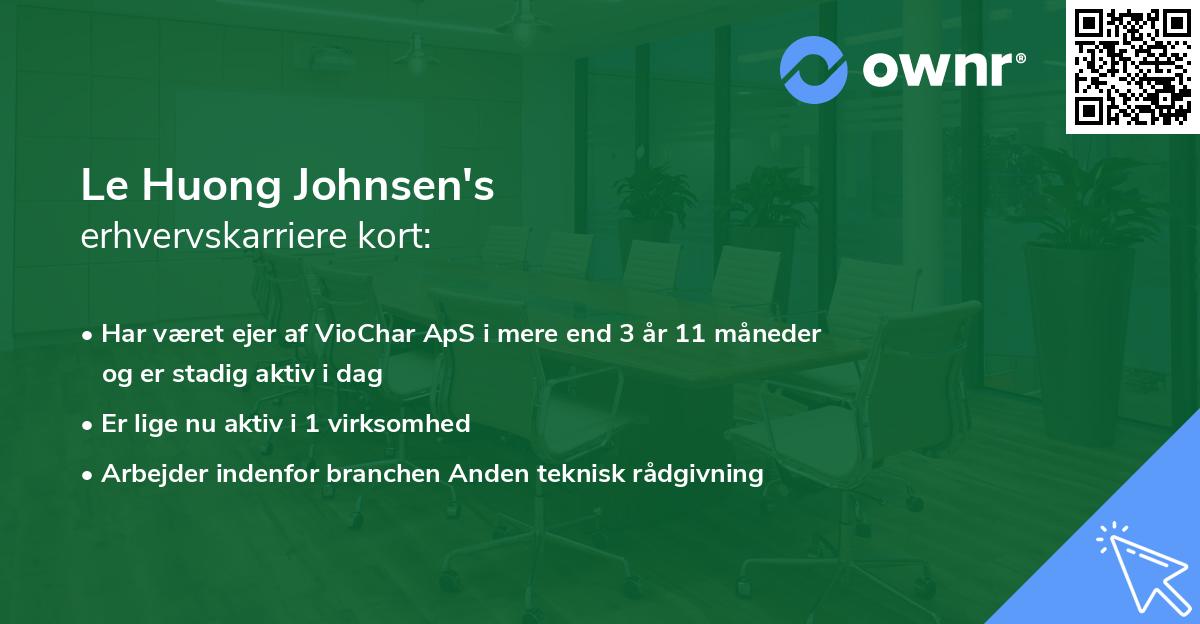 ownr®

Le Huong Johnsen's
erhvervskarriere kort:

• Har været ejer af VioChar ApS i mere end 3 år 11 måneder og er stadig aktiv i dag
• Er lige nu aktiv i 1 virksomhed
• Arbejder indenfor branchen Anden teknisk rådgivning